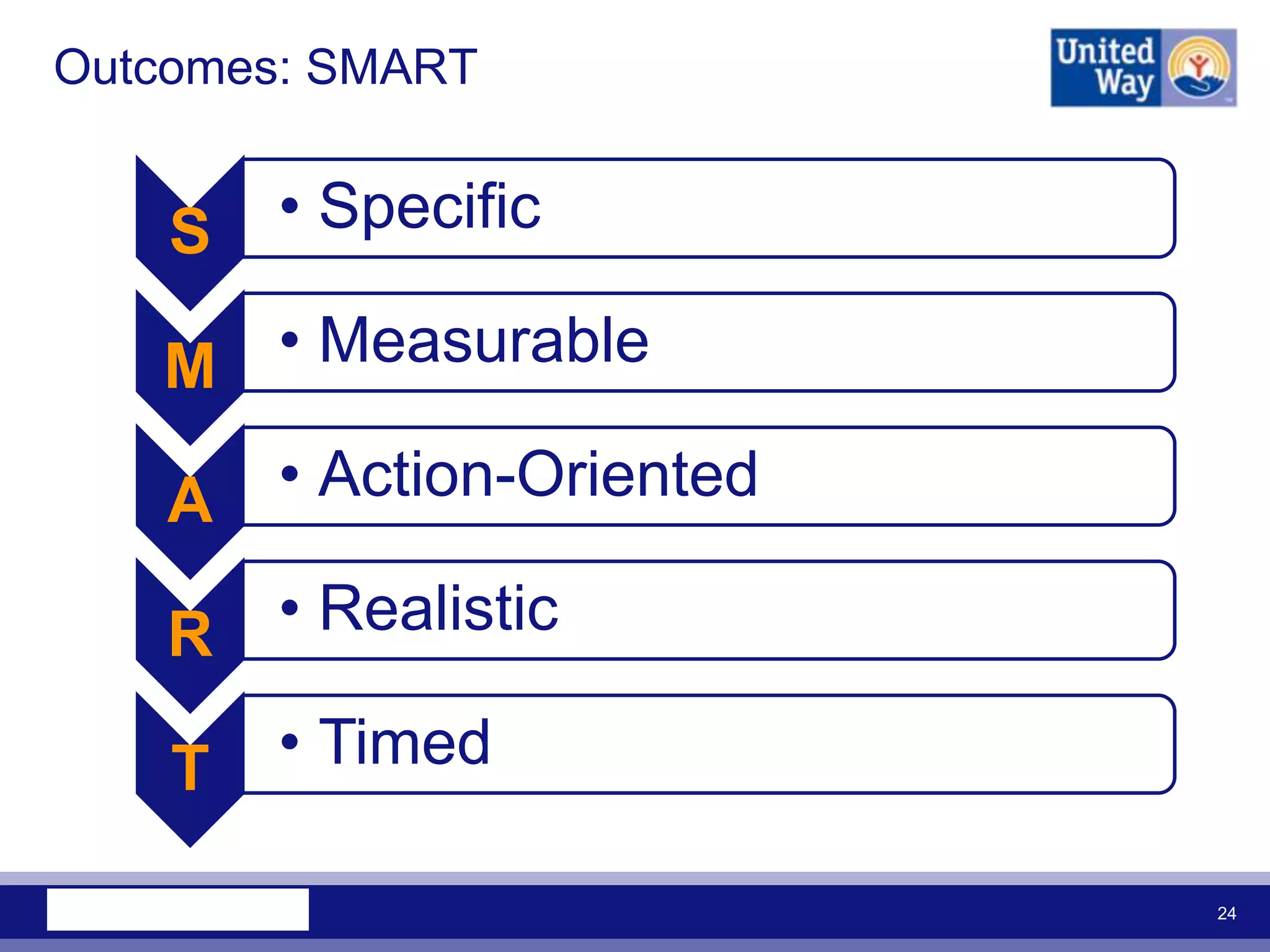 Outcomes: SMART

United Way

S
• Specific

M
• Measurable

A
• Action-Oriented

R
• Realistic

T
• Timed

24